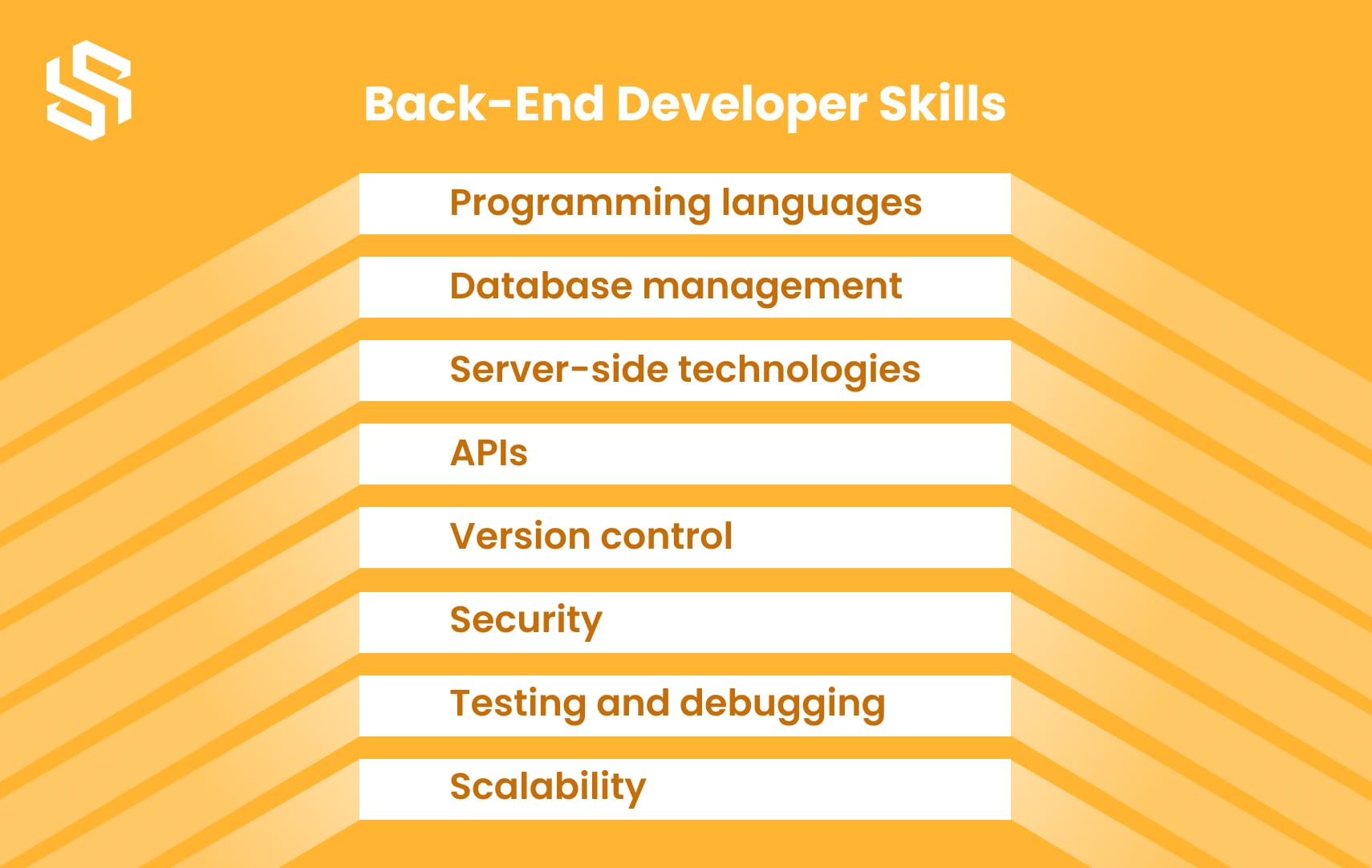 Back-End Developer Skills

Programming languages

Database management

Server-side technologies

APIs

Version control

Security

Testing and debugging

Scalability